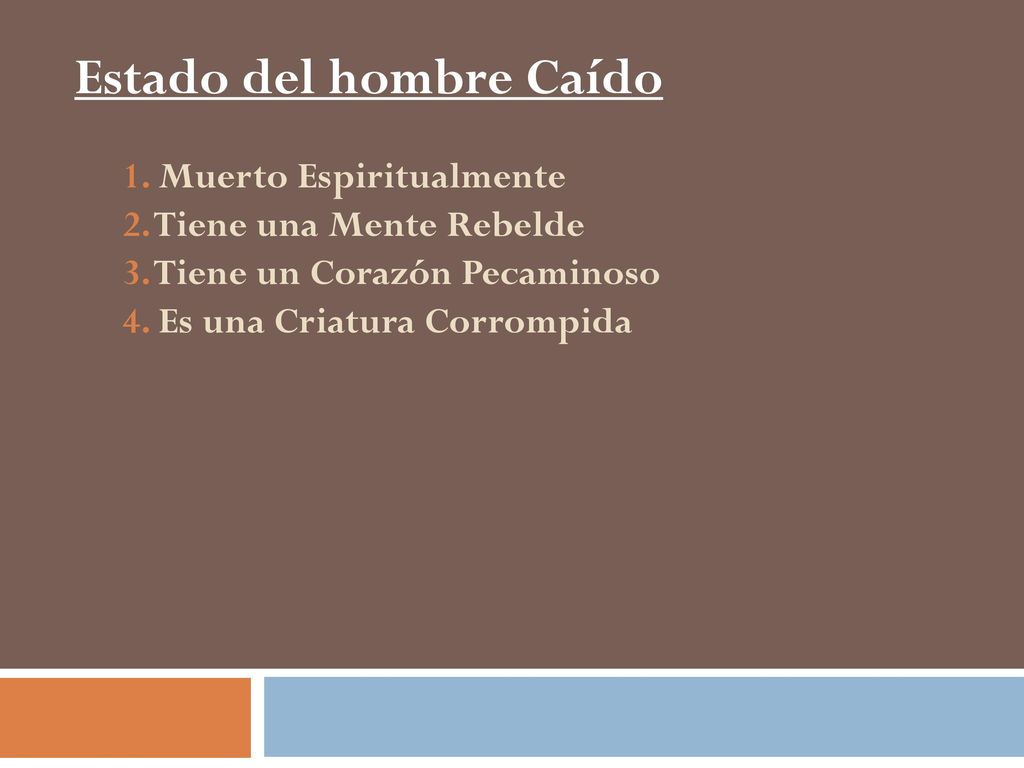 Estado del hombre Caído

1. Muerto Espiritualmente
2. Tiene una Mente Rebelde
3. Tiene un Corazón Pecaminoso
4. Es una Criatura Corrompida